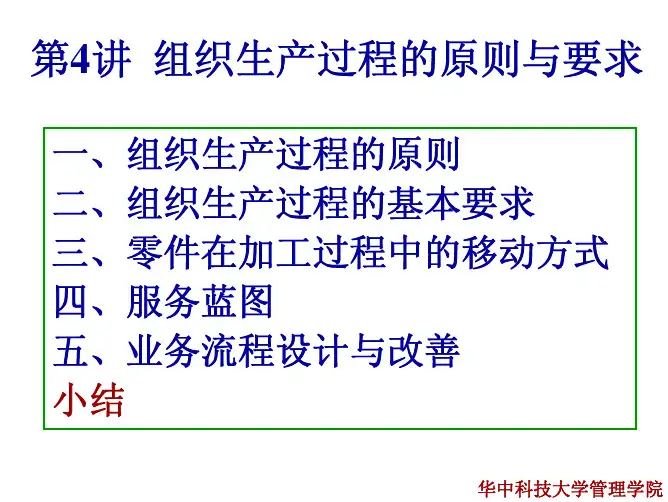 第4讲 组织生产过程的原则与要求

一、组织生产过程的原则
二、组织生产过程的基本要求
三、零件在加工过程中的移动方式
四、服务蓝图
五、业务流程设计与改善
小结

华中科技大学管理学院